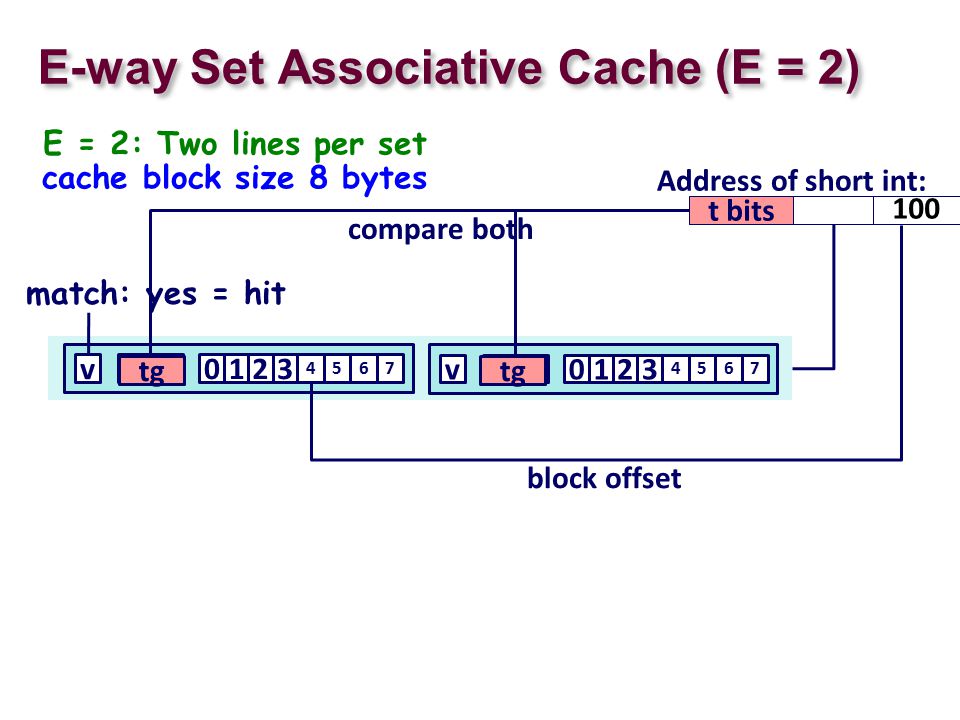 E-way Set Associative Cache (E = 2)

E = 2: Two lines per set
cache block size 8 bytes

Address of short int:

t bits

100

compare both

match: yes = hit

v tg 0 1 2 3 4 5 6 7

v tg 0 1 2 3 4 5 6 7

block offset